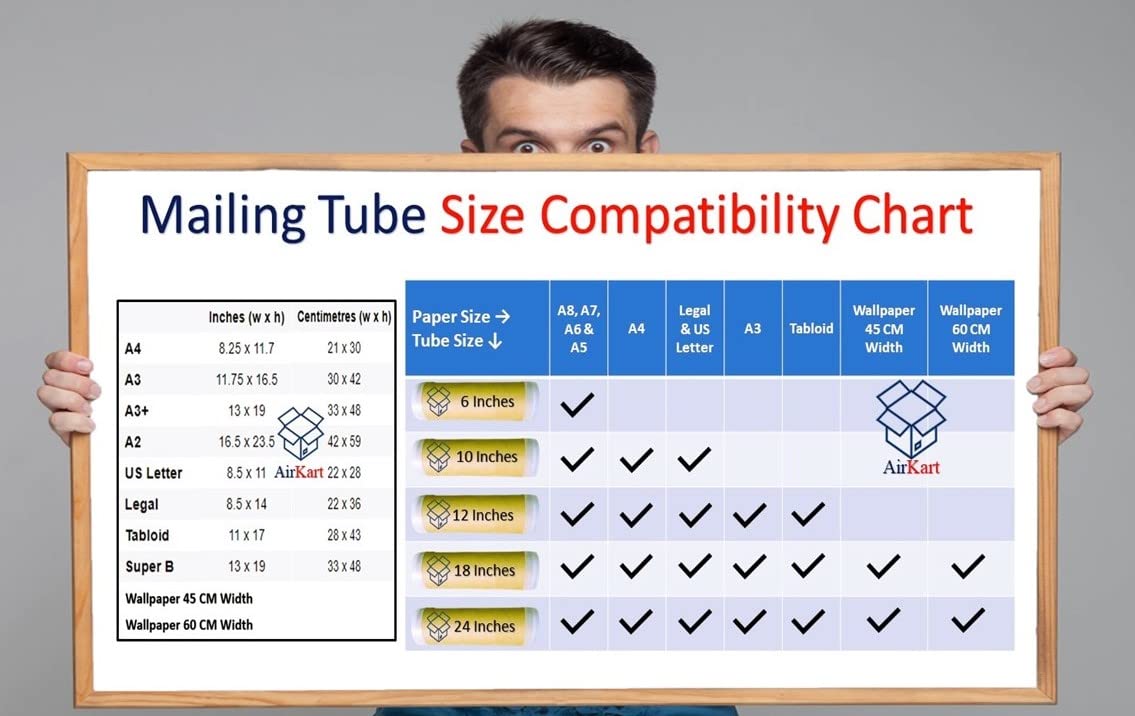 Mailing Tube Size Compatibility Chart

| | Inches (w x h) | Centimetres (w x h) |
|---|---|---|
| A4 | 8.25 x 11.7 | 21 x 30 |
| A3 | 11.75 x 16.5 | 30 x 42 |
| A3+ | 13 x 19 | 33 x 48 |
| A2 | 16.5 x 23.5 | 42 x 59 |
| US Letter | 8.5 x 11 | 22 x 28 |
| Legal | 8.5 x 14 | 22 x 36 |
| Tabloid | 11 x 17 | 28 x 43 |
| Super B | 13 x 19 | 33 x 48 |
| Wallpaper 45 CM Width | | |
| Wallpaper 60 CM Width | | |

AirKart

| Paper Size → Tube Size ↓ | A8, A7, A6 & A5 | A4 | Legal & US Letter | A3 | Tabloid | Wallpaper 45 CM Width | Wallpaper 60 CM Width |
|---|---|---|---|---|---|---|---|
| 6 Inches | ✓ | | | | | | |
| 10 Inches | ✓ | ✓ | ✓ | | | | |
| 12 Inches | ✓ | ✓ | ✓ | ✓ | ✓ | | |
| 18 Inches | ✓ | ✓ | ✓ | ✓ | ✓ | ✓ | ✓ |
| 24 Inches | ✓ | ✓ | ✓ | ✓ | ✓ | ✓ | ✓ |

AirKart